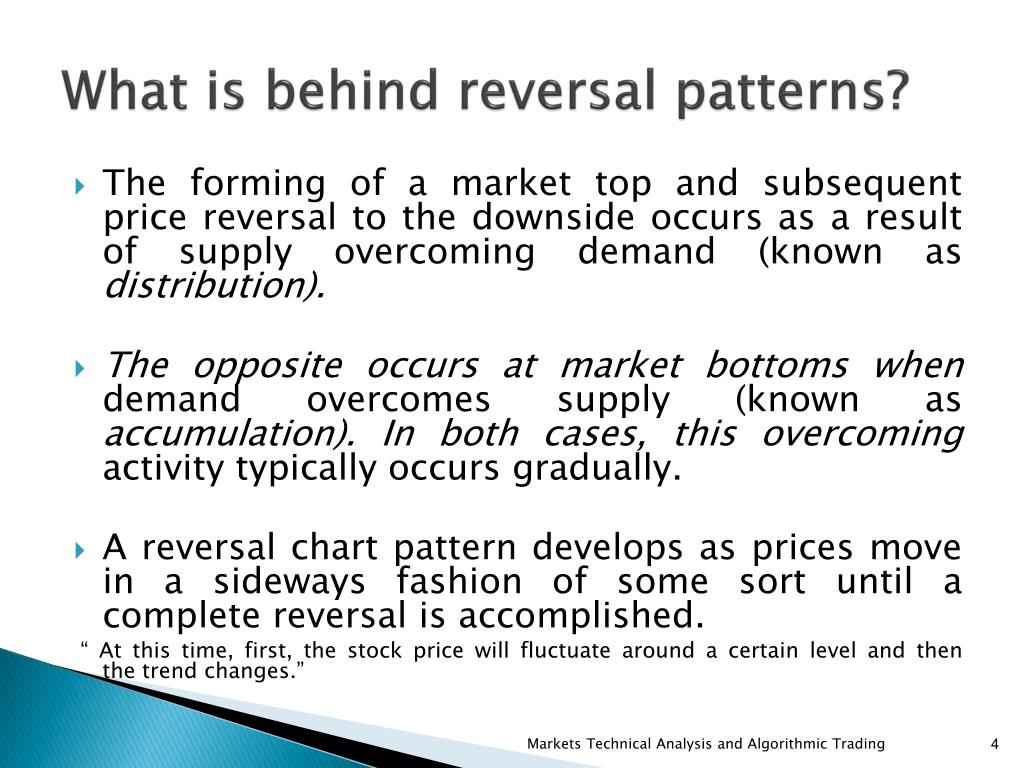 What is behind reversal patterns?

The forming of a market top and subsequent price reversal to the downside occurs as a result of supply overcoming demand (known as distribution).

The opposite occurs at market bottoms when demand overcomes supply (known as accumulation). In both cases, this overcoming activity typically occurs gradually.

A reversal chart pattern develops as prices move in a sideways fashion of some sort until a complete reversal is accomplished.

“ At this time, first, the stock price will fluctuate around a certain level and then the trend changes.”

Markets Technical Analysis and Algorithmic Trading

4